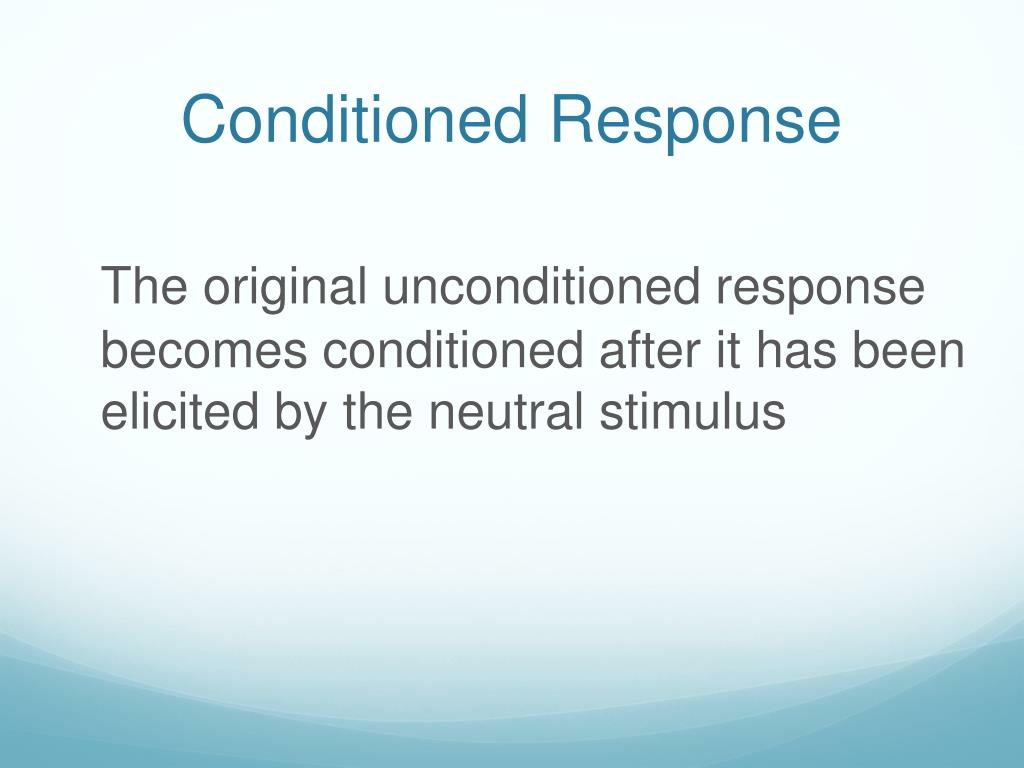 Conditioned Response

The original unconditioned response becomes conditioned after it has been elicited by the neutral stimulus